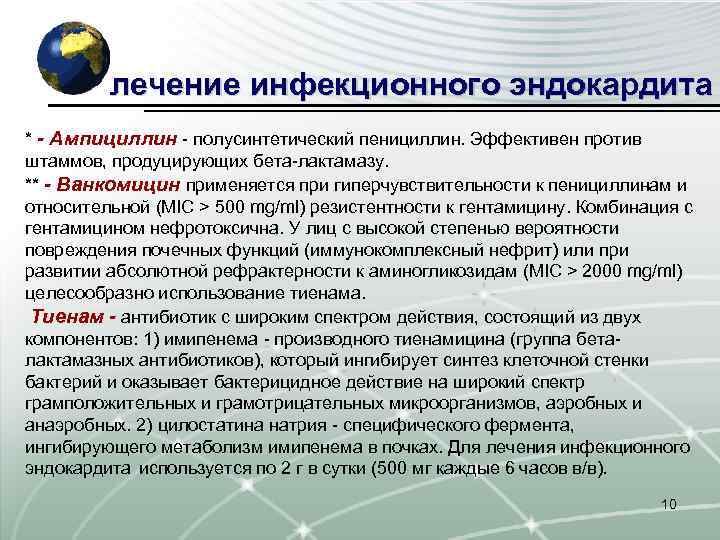 лечение инфекционного эндокардита

* - Ампициллин - полусинтетический пенициллин. Эффективен против штаммов, продуцирующих бета-лактамазу.

** - Ванкомицин применяется при гиперчувствительности к пенициллинам и относительной (MIC > 500 mg/ml) резистентности к гентамицину. Комбинация с гентамицином нефротоксична. У лиц с высокой степенью вероятности повреждения почечных функций (иммунокомплексный нефрит) или при развитии абсолютной рефрактерности к аминогликозидам (MIC > 2000 mg/ml) целесообразно использование тиенама.

Тиенам - антибиотик с широким спектром действия, состоящий из двух компонентов: 1) имипенема - производного тиенамицина (группа бета-лактамазных антибиотиков), который ингибирует синтез клеточной стенки бактерий и оказывает бактерицидное действие на широкий спектр грамположительных и грамотрицательных микроорганизмов, аэробных и анаэробных. 2) цилостатина натрия - специфического фермента, ингибирующего метаболизм имипенема в почках. Для лечения инфекционного эндокардита используется по 2 г в сутки (500 мг каждые 6 часов в/в).

10